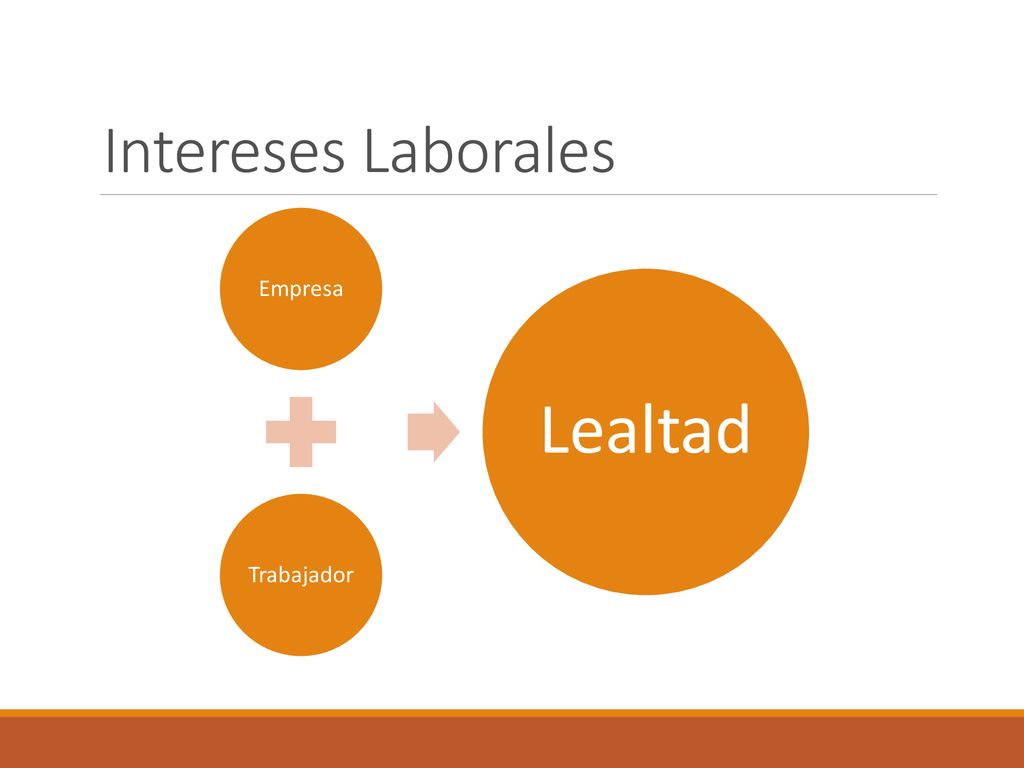 Intereses Laborales

Empresa

Trabajador

Lealtad